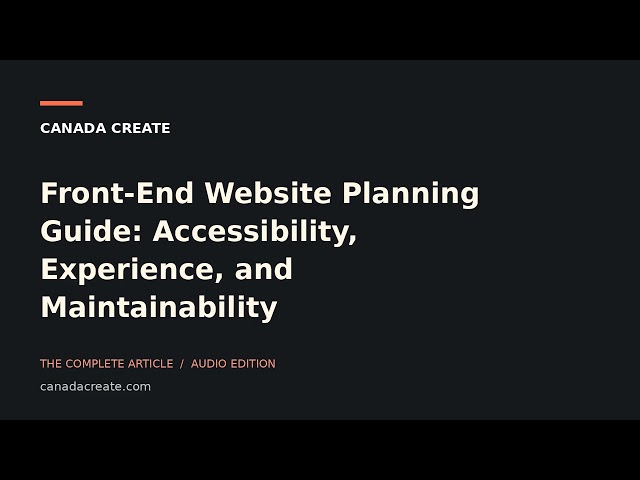 CANADA CREATE

Front-End Website Planning Guide: Accessibility, Experience, and Maintainability

THE COMPLETE ARTICLE / AUDIO EDITION

canadacreate.com